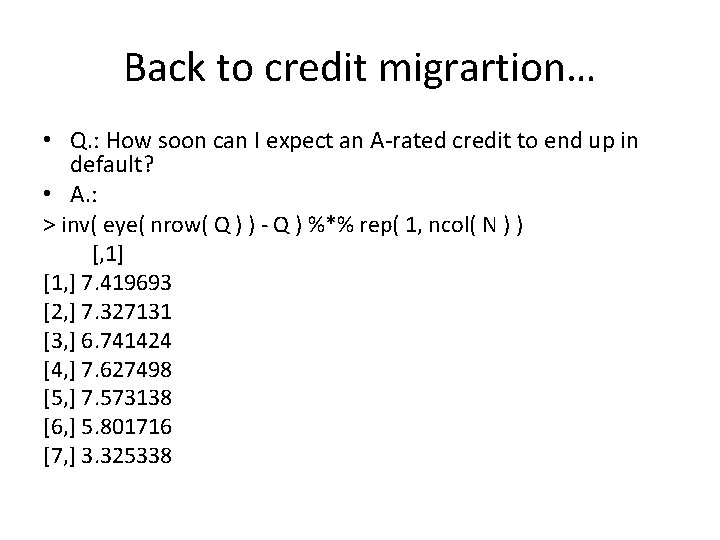 Back to credit migrartion…

• Q.: How soon can I expect an A-rated credit to end up in default?

• A.:

> inv( eye( nrow( Q ) ) - Q ) %*% rep( 1, ncol( N ) )
[,1]
[1,] 7.419693
[2,] 7.327131
[3,] 6.741424
[4,] 7.627498
[5,] 7.573138
[6,] 5.801716
[7,] 3.325338